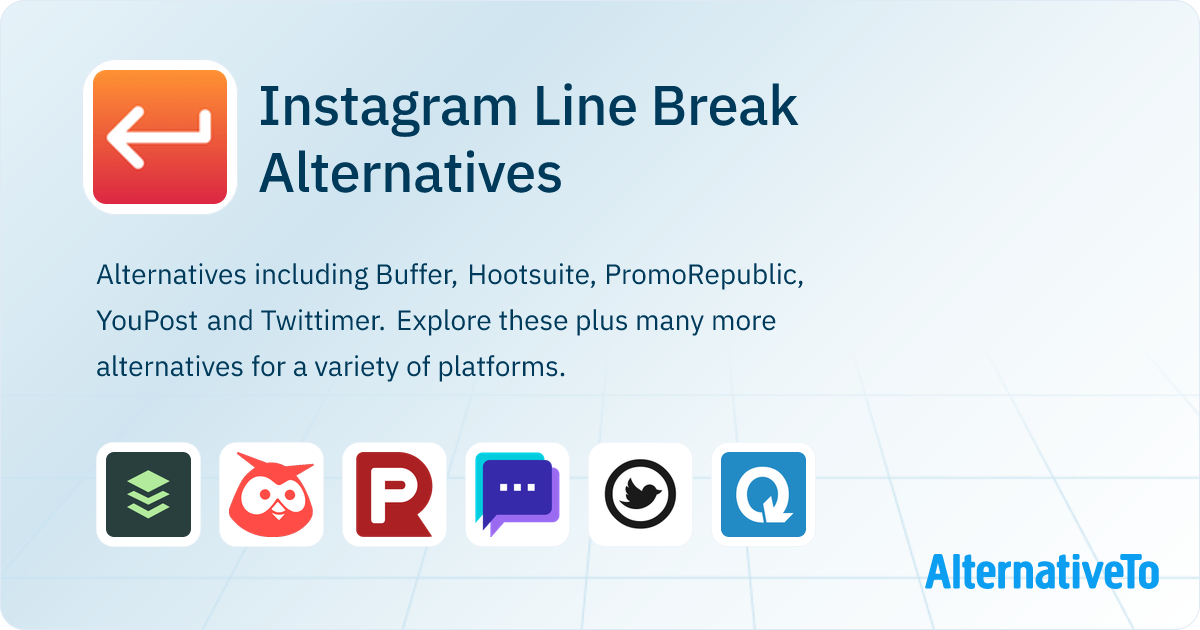 Instagram Line Break Alternatives

Alternatives including Buffer, Hootsuite, PromoRepublic, YouPost and Twittimer. Explore these plus many more alternatives for a variety of platforms.

AlternativeTo